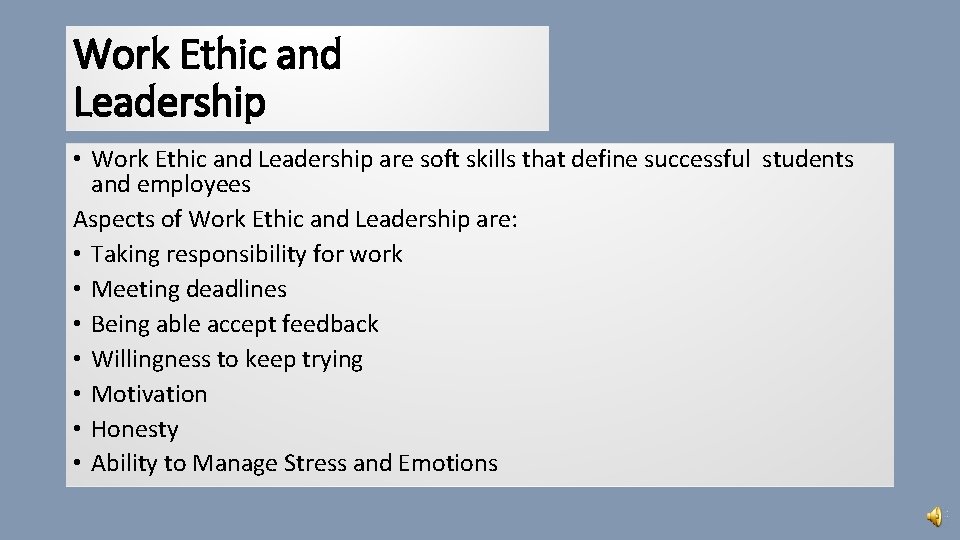 Work Ethic and Leadership

• Work Ethic and Leadership are soft skills that define successful students and employees

Aspects of Work Ethic and Leadership are:
• Taking responsibility for work
• Meeting deadlines
• Being able accept feedback
• Willingness to keep trying
• Motivation
• Honesty
• Ability to Manage Stress and Emotions